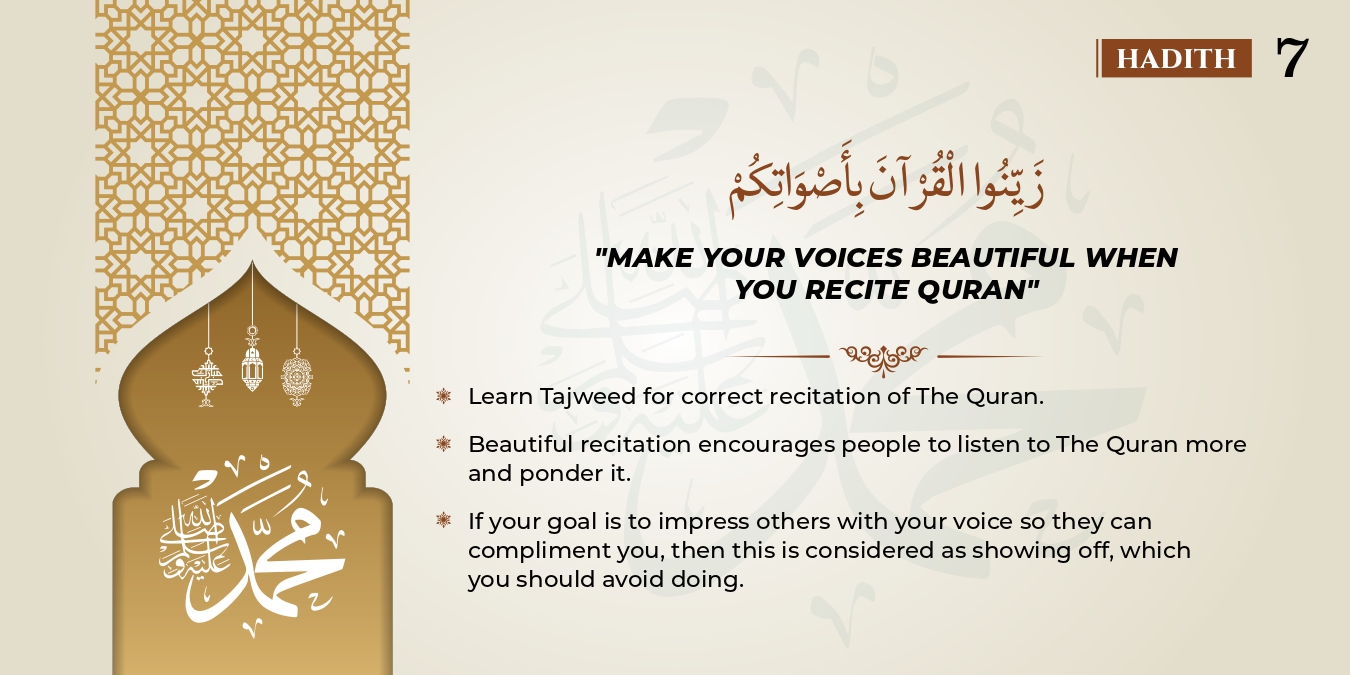 HADITH 7

زَيِّنُوا الْقُرْآنَ بِأَصْوَاتِكُمْ

"MAKE YOUR VOICES BEAUTIFUL WHEN YOU RECITE QURAN"

Learn Tajweed for correct recitation of The Quran.

Beautiful recitation encourages people to listen to The Quran more and ponder it.

If your goal is to impress others with your voice so they can compliment you, then this is considered as showing off, which you should avoid doing.

محمد صلى الله عليه وسلم